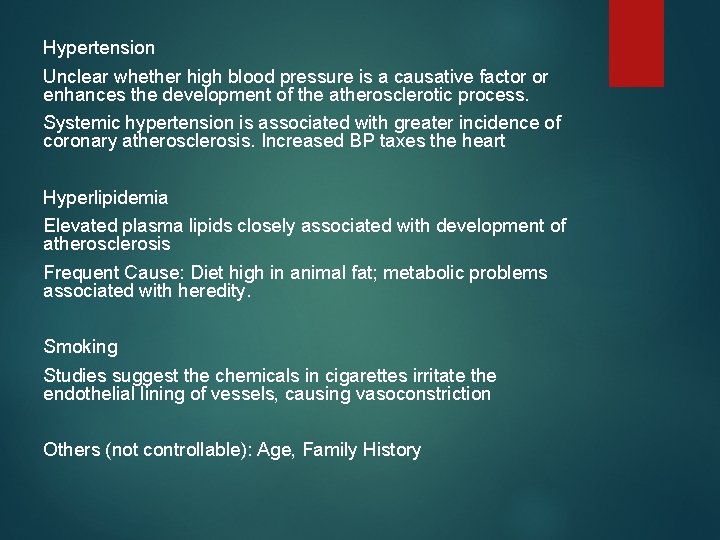 Hypertension

Unclear whether high blood pressure is a causative factor or enhances the development of the atherosclerotic process.

Systemic hypertension is associated with greater incidence of coronary atherosclerosis. Increased BP taxes the heart

Hyperlipidemia

Elevated plasma lipids closely associated with development of atherosclerosis

Frequent Cause: Diet high in animal fat; metabolic problems associated with heredity.

Smoking

Studies suggest the chemicals in cigarettes irritate the endothelial lining of vessels, causing vasoconstriction

Others (not controllable): Age, Family History